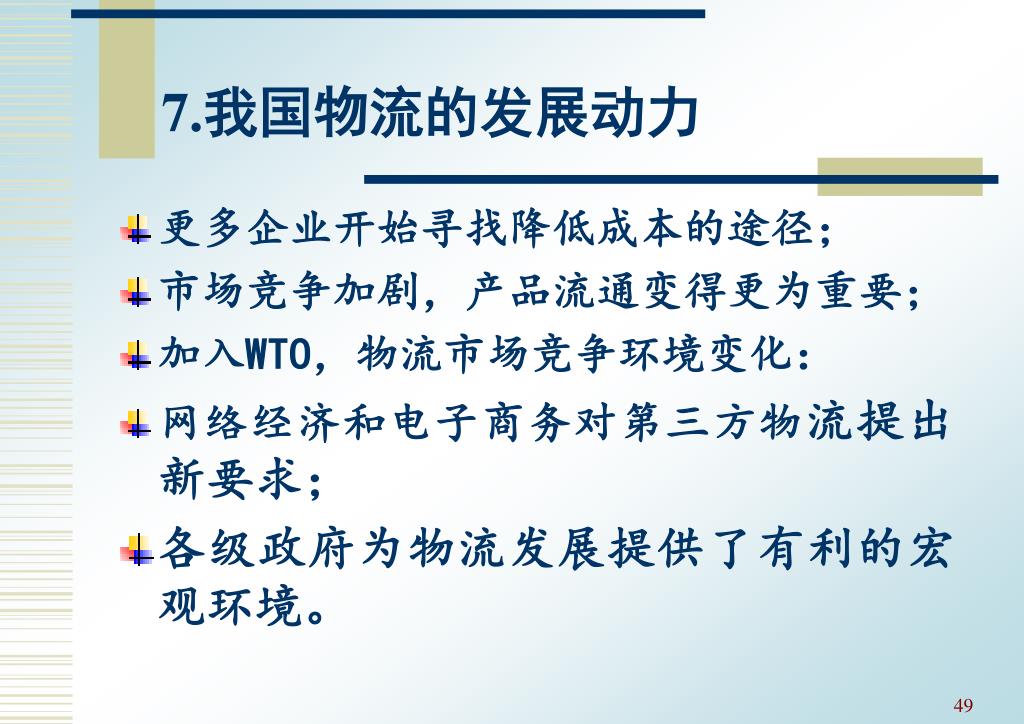 7.我国物流的发展动力

更多企业开始寻找降低成本的途径；

市场竞争加剧，产品流通变得更为重要；

加入WTO，物流市场竞争环境变化：

网络经济和电子商务对第三方物流提出新要求；

各级政府为物流发展提供了有利的宏观环境。

49